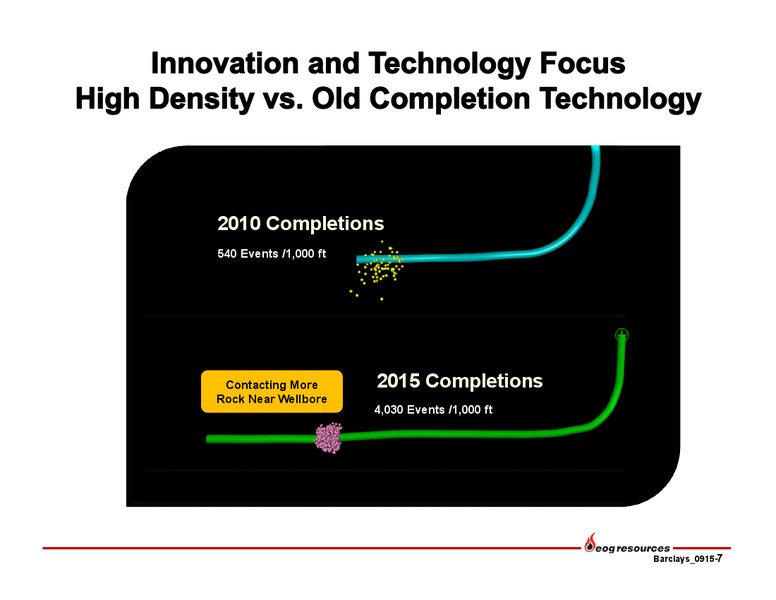 Innovation and Technology Focus
High Density vs. Old Completion Technology

2010 Completions

540 Events /1,000 ft

Contacting More Rock Near Wellbore

2015 Completions

4,030 Events /1,000 ft

eog resources

Barclays_0915-7